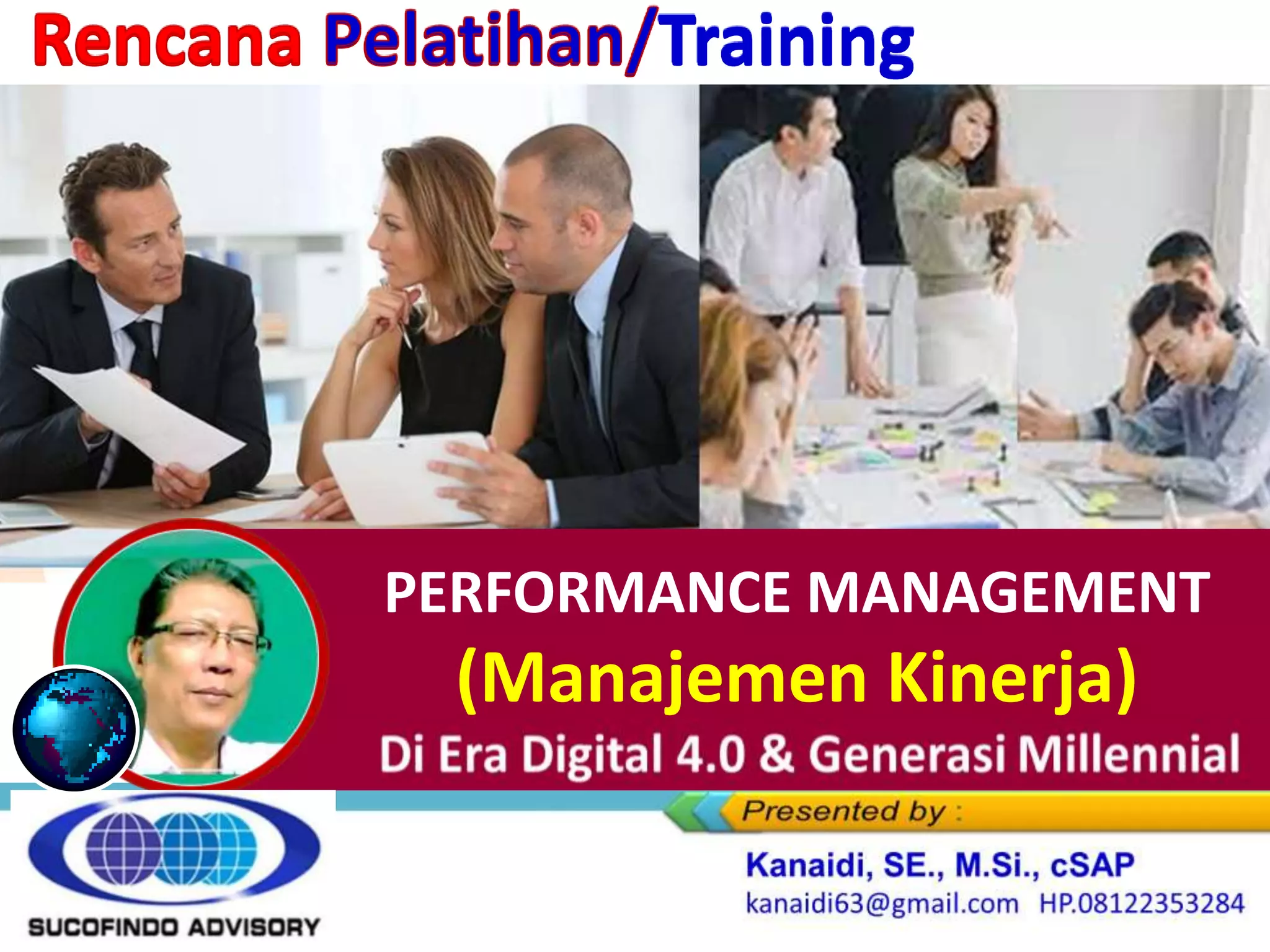 Rencana Pelatihan/Training

PERFORMANCE MANAGEMENT
(Manajemen Kinerja)
Di Era Digital 4.0 & Generasi Millennial

Presented by :

Kanaidi, SE., M.Si., cSAP
kanaidi63@gmail.com HP.08122353284

SUCOFINDO ADVISORY